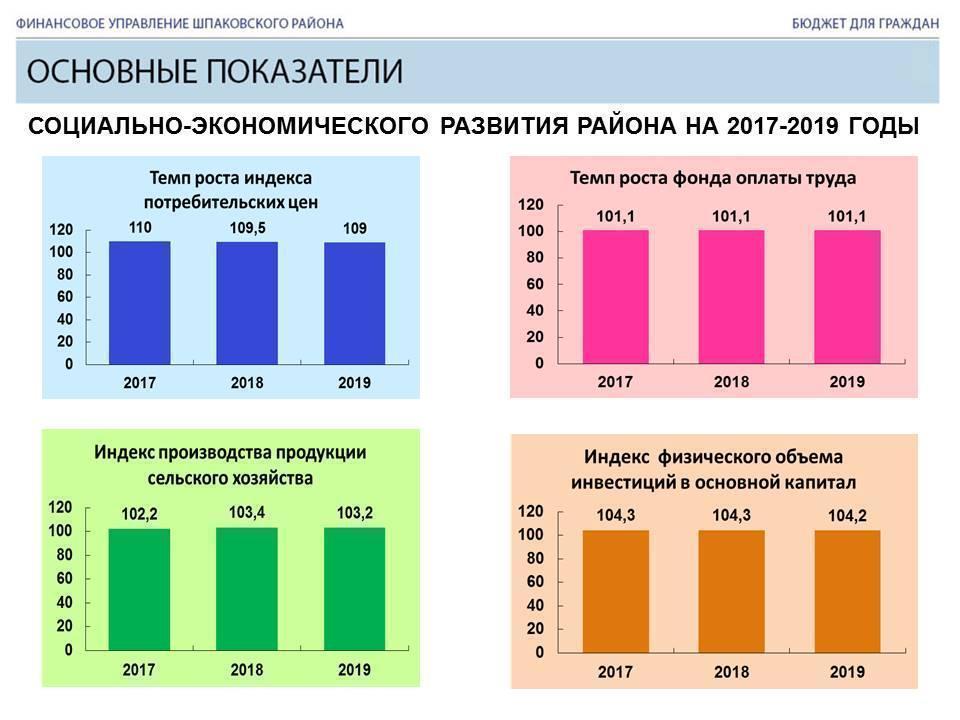 ФИНАНСОВОЕ УПРАВЛЕНИЕ ШПАКОВСКОГО РАЙОНА

БЮДЖЕТ ДЛЯ ГРАЖДАН

ОСНОВНЫЕ ПОКАЗАТЕЛИ

СОЦИАЛЬНО-ЭКОНОМИЧЕСКОГО РАЗВИТИЯ РАЙОНА НА 2017-2019 ГОДЫ

Темп роста индекса потребительских цен

120
100
80
60
40
20
0

110 109,5 109

2017 2018 2019

Темп роста фонда оплаты труда

120
100
80
60
40
20
0

101,1 101,1 101,1

2017 2018 2019

Индекс производства продукции сельского хозяйства

120
100
80
60
40
20
0

102,2 103,4 103,2

2017 2018 2019

Индекс физического объема инвестиций в основной капитал

120
100
80
60
40
20
0

104,3 104,3 104,2

2017 2018 2019